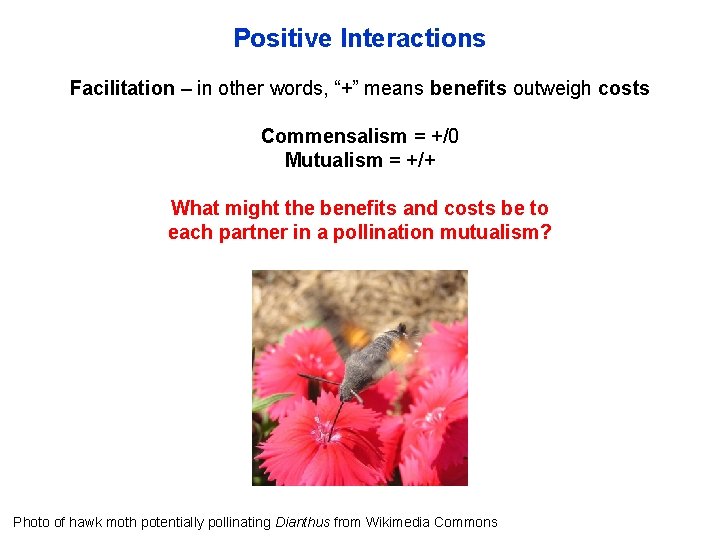 Positive Interactions

Facilitation – in other words, “+” means benefits outweigh costs

Commensalism = +/0
Mutualism = +/+

What might the benefits and costs be to each partner in a pollination mutualism?

Photo of hawk moth potentially pollinating Dianthus from Wikimedia Commons